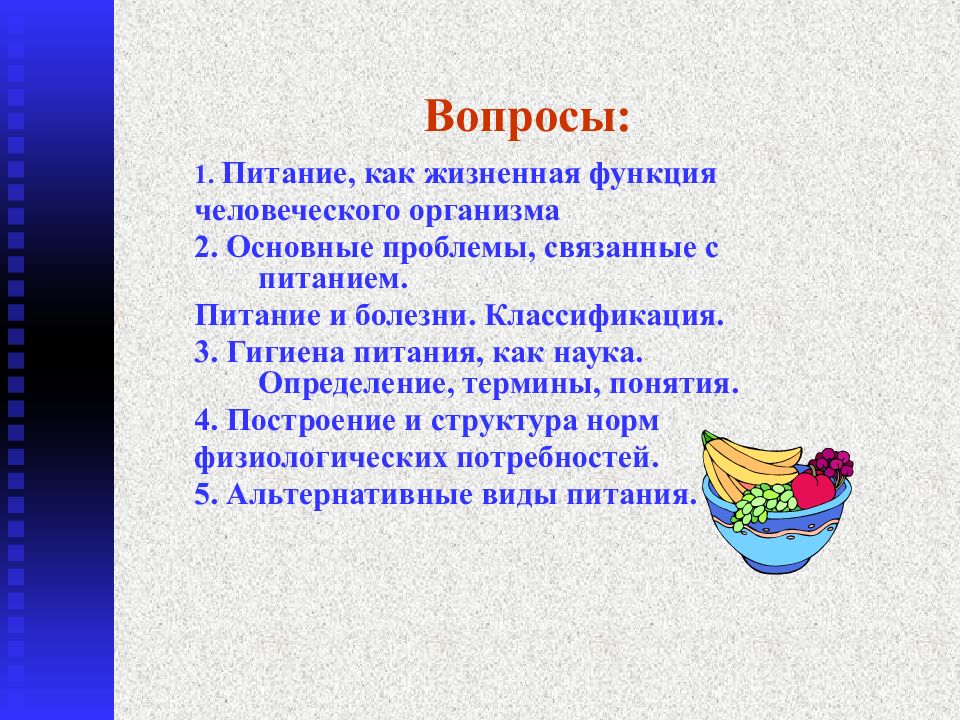 Вопросы:

1. Питание, как жизненная функция человеческого организма
2. Основные проблемы, связанные с питанием.
Питание и болезни. Классификация.
3. Гигиена питания, как наука. Определение, термины, понятия.
4. Построение и структура норм физиологических потребностей.
5. Альтернативные виды питания.